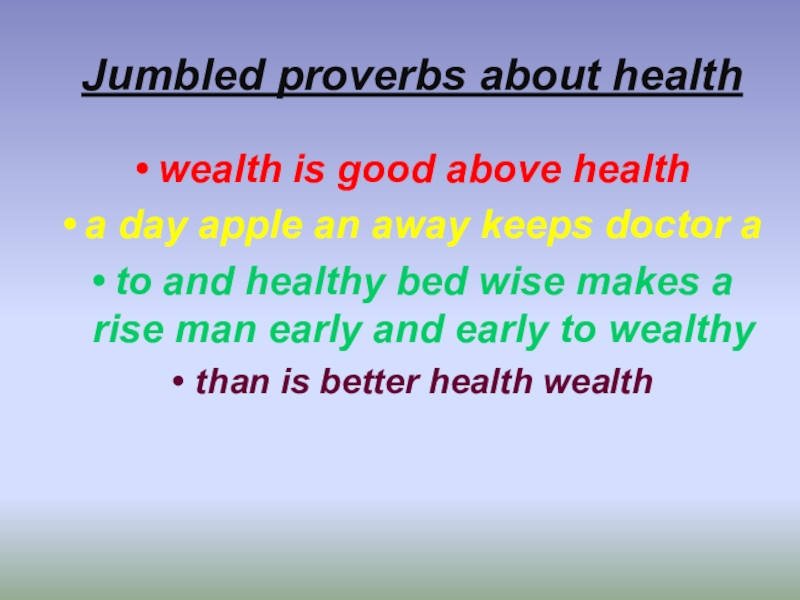 Jumbled proverbs about health

• wealth is good above health

• a day apple an away keeps doctor a

• to and healthy bed wise makes a rise man early and early to wealthy

• than is better health wealth